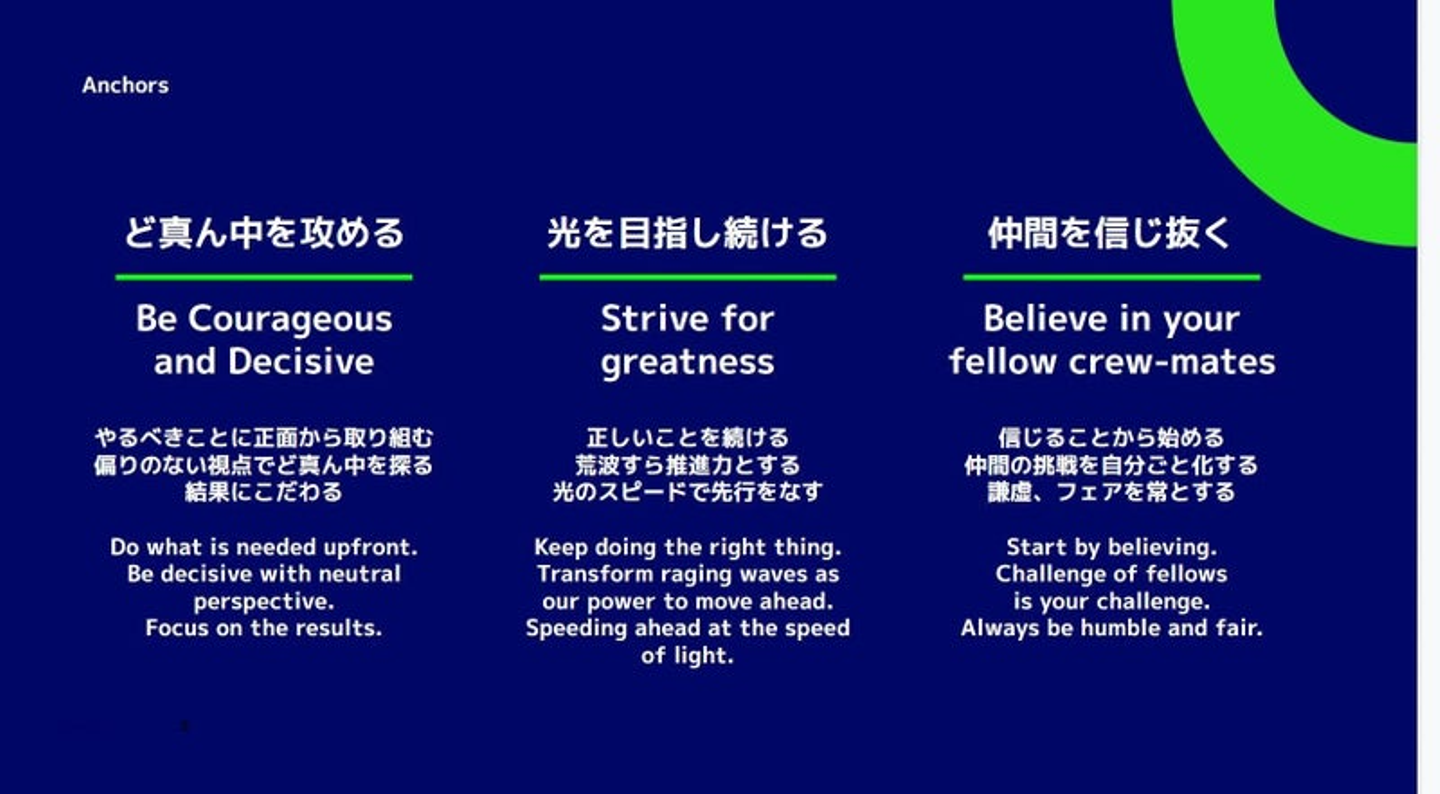 Anchors

ど真ん中を攻める

Be Courageous and Decisive

やるべきことに正面から取り組む
偏りのない視点でど真ん中を探る
結果にこだわる

Do what is needed upfront.
Be decisive with neutral perspective.
Focus on the results.

光を目指し続ける

Strive for greatness

正しいことを続ける
荒波すら推進力とする
光のスピードで先行をなす

Keep doing the right thing.
Transform raging waves as our power to move ahead.
Speeding ahead at the speed of light.

仲間を信じ抜く

Believe in your fellow crew-mates

信じることから始める
仲間の挑戦を自分ごと化する
謙虚、フェアを常とする

Start by believing.
Challenge of fellows is your challenge.
Always be humble and fair.